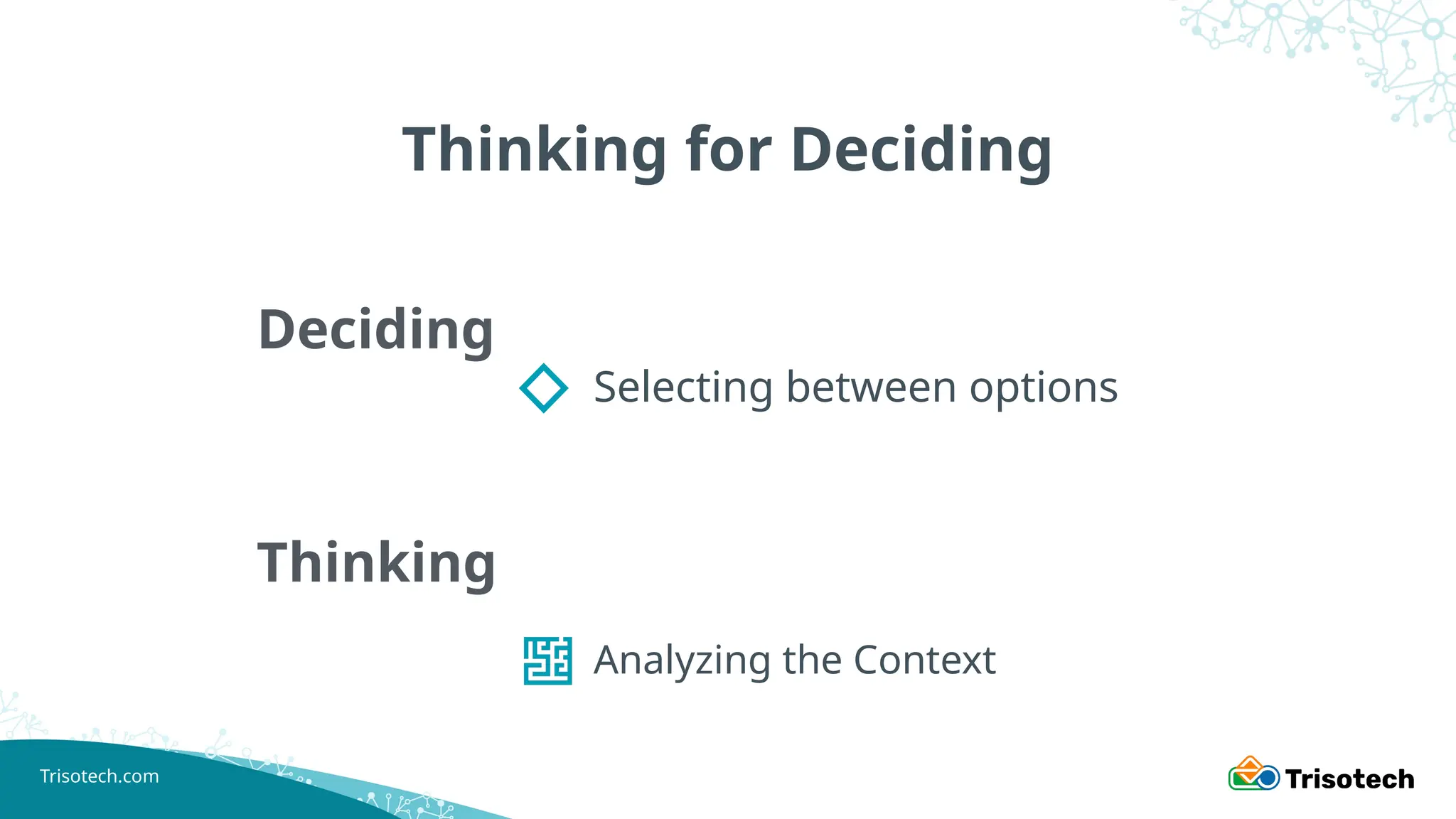 Thinking for Deciding

Deciding

Selecting between options

Thinking

Analyzing the Context

Trisotech.com

Trisotech